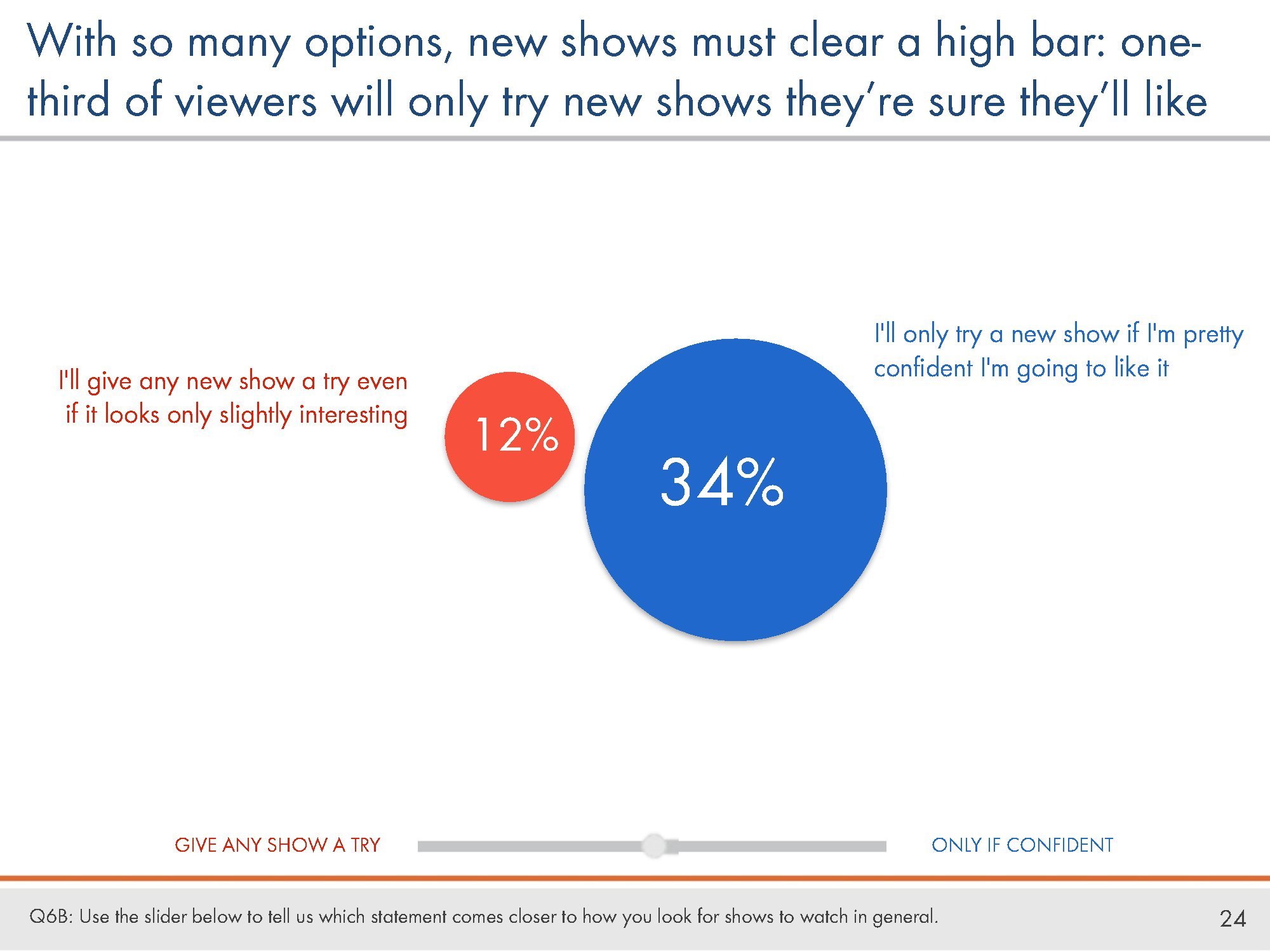 With so many options, new shows must clear a high bar: one-third of viewers will only try new shows they're sure they'll like

I'll give any new show a try even if it looks only slightly interesting

12%

34%

I'll only try a new show if I'm pretty confident I'm going to like it

GIVE ANY SHOW A TRY

ONLY IF CONFIDENT

Q6B: Use the slider below to tell us which statement comes closer to how you look for shows to watch in general.

24